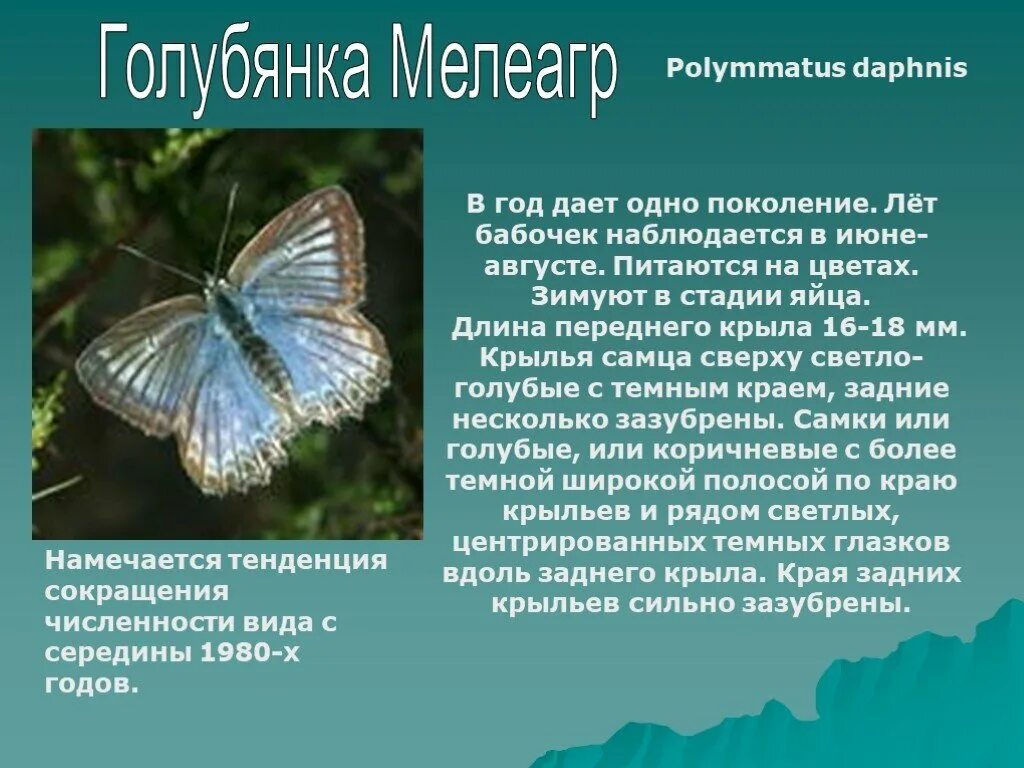 Голубянка Мелеагр

Polymmatus daphnis

В год дает одно поколение. Лёт бабочек наблюдается в июне-августе. Питаются на цветах. Зимуют в стадии яйца.
Длина переднего крыла 16-18 мм. Крылья самца сверху светло-голубые с темным краем, задние несколько зазубрены. Самки или голубые, или коричневые с более темной широкой полосой по краю крыльев и рядом светлых, центрированных темных глазков вдоль заднего крыла. Края задних крыльев сильно зазубрены.

Намечается тенденция сокращения численности вида с середины 1980-х годов.